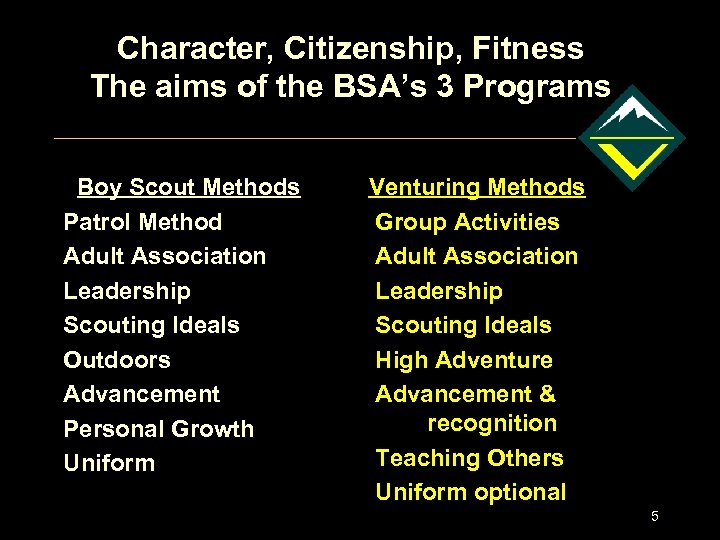 Character, Citizenship, Fitness
The aims of the BSA's 3 Programs

Boy Scout Methods
Patrol Method
Adult Association
Leadership
Scouting Ideals
Outdoors
Advancement
Personal Growth
Uniform

Venturing Methods
Group Activities
Adult Association
Leadership
Scouting Ideals
High Adventure
Advancement & recognition
Teaching Others
Uniform optional

5